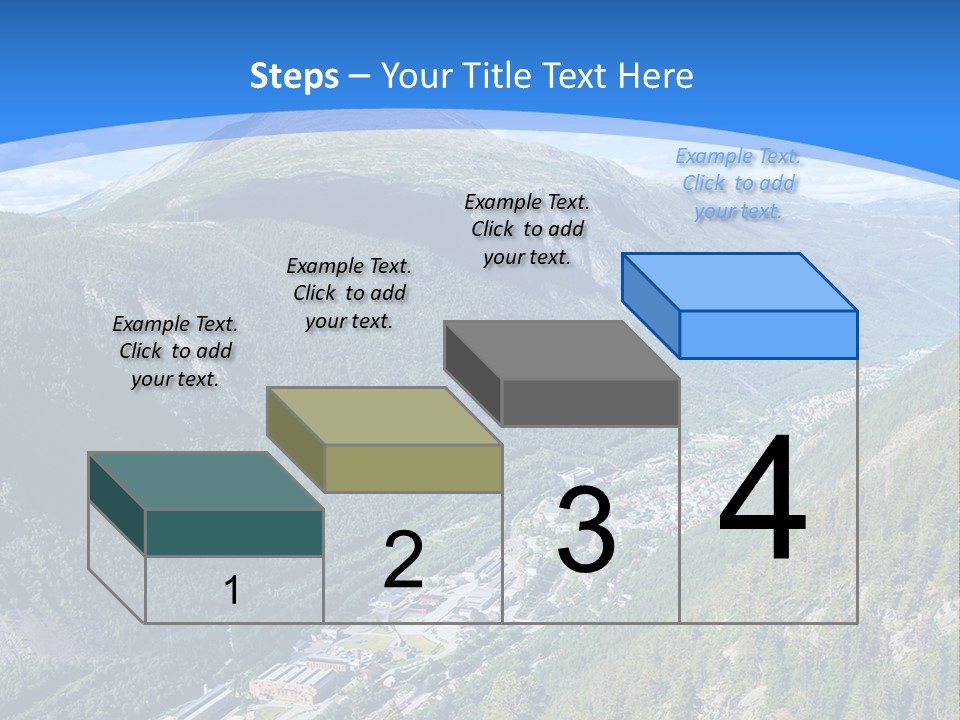 Steps – Your Title Text Here

Example Text. Click to add your text.

Example Text. Click to add your text.

Example Text. Click to add your text.

Example Text. Click to add your text.

1

2

3

4